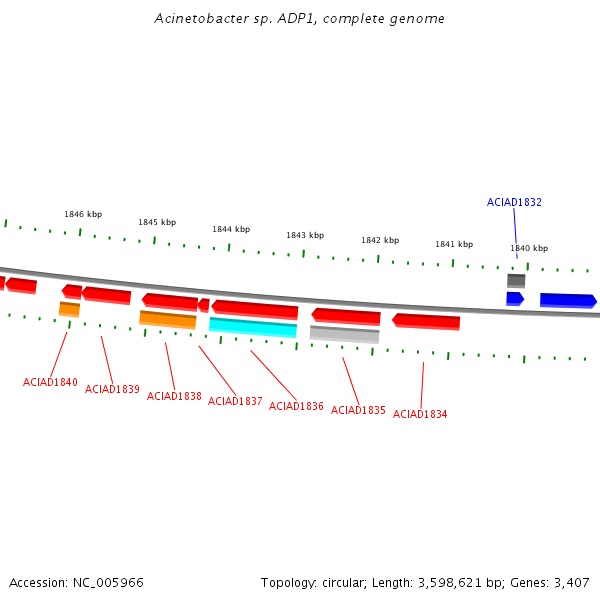 Acinetobacter sp. ADP1, complete genome

ACIAD1832

1846 kbp
1845 kbp
1844 kbp
1843 kbp
1842 kbp
1841 kbp
1840 kbp

ACIAD1840
ACIAD1839
ACIAD1838
ACIAD1837
ACIAD1836
ACIAD1835
ACIAD1834

Accession: NC_005966

Topology: circular; Length: 3,598,621 bp; Genes: 3,407